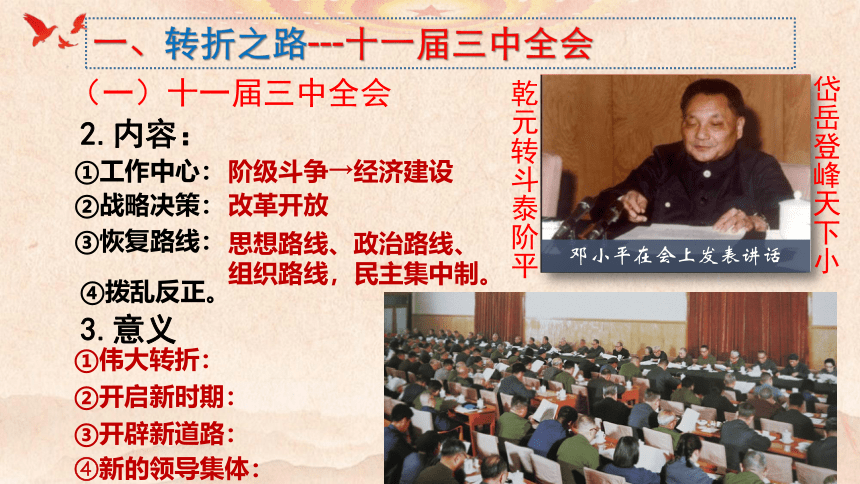 一、转折之路---十一届三中全会

（一）十一届三中全会

2. 内容：

①工作中心：阶级斗争→经济建设

②战略决策：改革开放

③恢复路线：思想路线、政治路线、组织路线，民主集中制。

④拨乱反正。

3. 意义

①伟大转折：

②开启新时期：

③开辟新道路：

④新的领导集体：

乾元转斗泰阶平

邓小平在会上发表讲话

岱岳登峰天下小